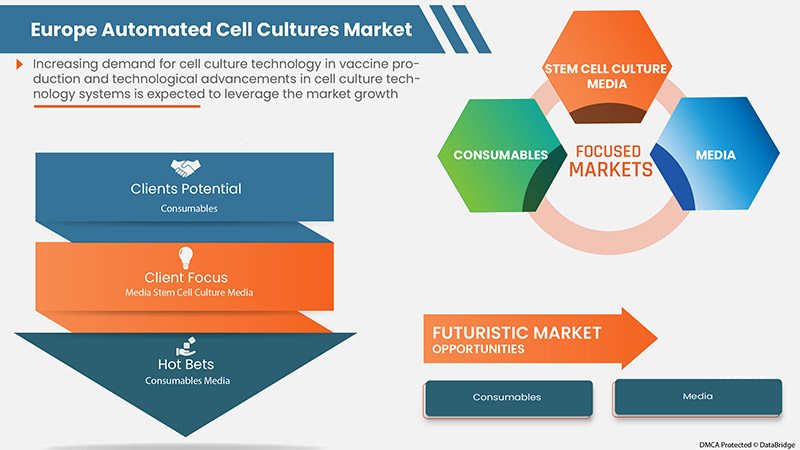 Europe Automated Cell Cultures Market

Increasing demand for cell culture technology in vaccine production and technological advancements in cell culture technology systems is expected to leverage the market growth

Clients Potential
Consumables

Client Focus
Media Stem Cell Culture Media

Hot Bets
Consumables Media

STEM CELL CULTURE MEDIA

CONSUMABLES

FOCUSED MARKETS

MEDIA

FUTURISTIC MARKET OPPORTUNITIES

Consumables

Media

DMCA Protected © DataBridge